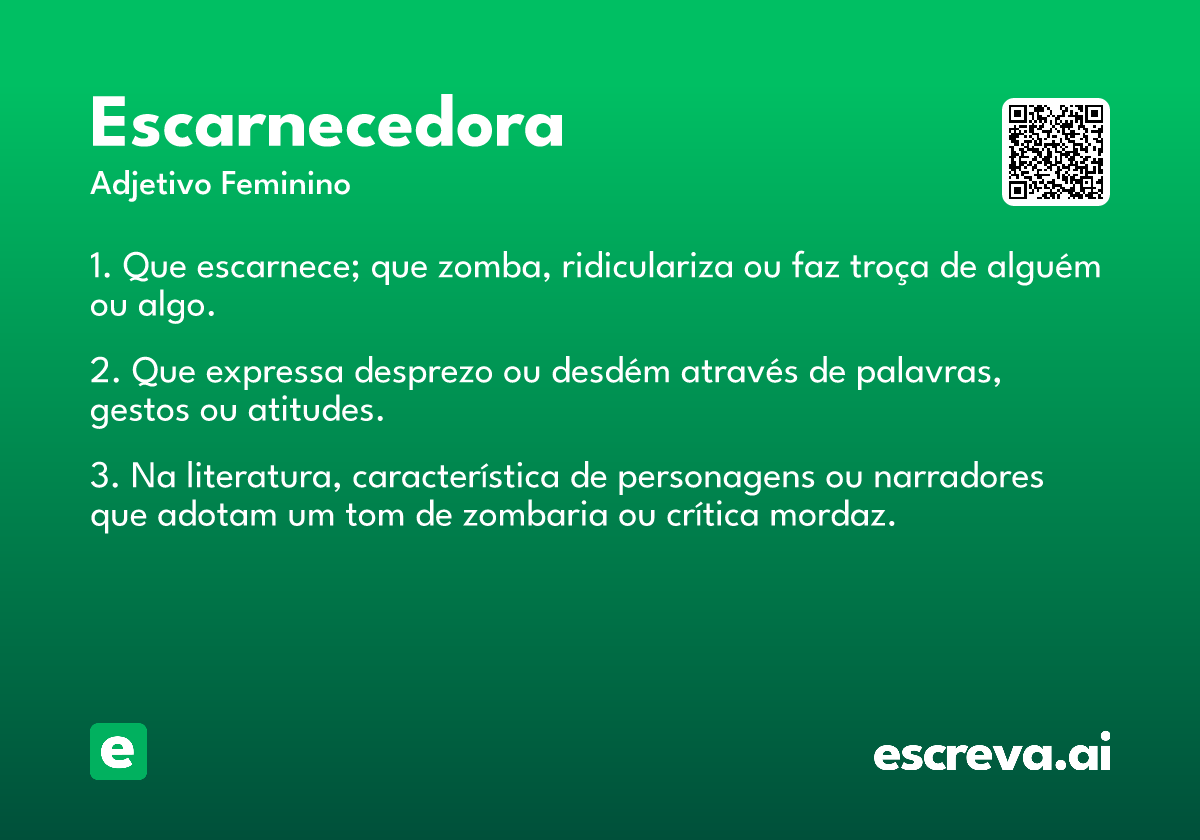 Escarnecedora
Adjetivo Feminino

1. Que escarnece; que zomba, ridiculariza ou faz troça de alguém ou algo.

2. Que expressa desprezo ou desdém através de palavras, gestos ou atitudes.

3. Na literatura, característica de personagens ou narradores que adotam um tom de zombaria ou crítica mordaz.

e

escreva.ai